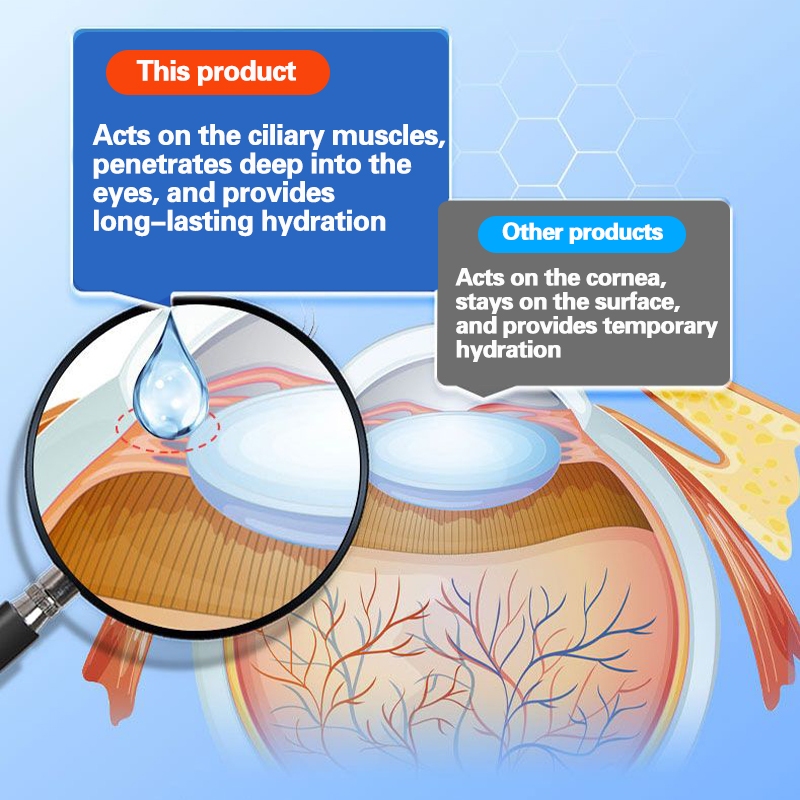 This product

Acts on the ciliary muscles, penetrates deep into the eyes, and provides long–lasting hydration

Other products

Acts on the cornea, stays on the surface, and provides temporary hydration